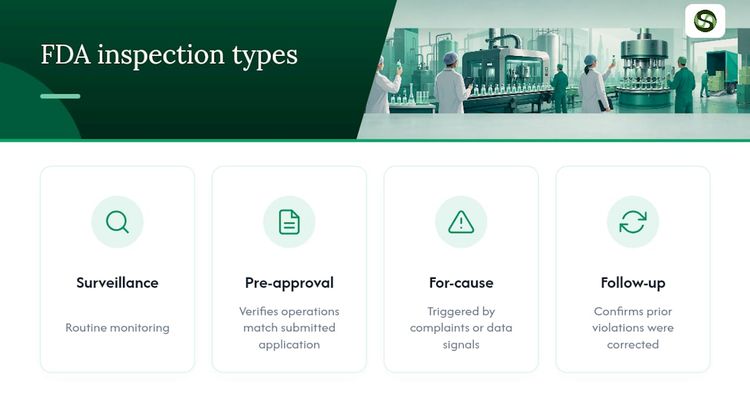 FDA inspection types

Surveillance

Routine monitoring

Pre-approval

Verifies operations match submitted application

For-cause

Triggered by complaints or data signals

Follow-up

Confirms prior violations were corrected